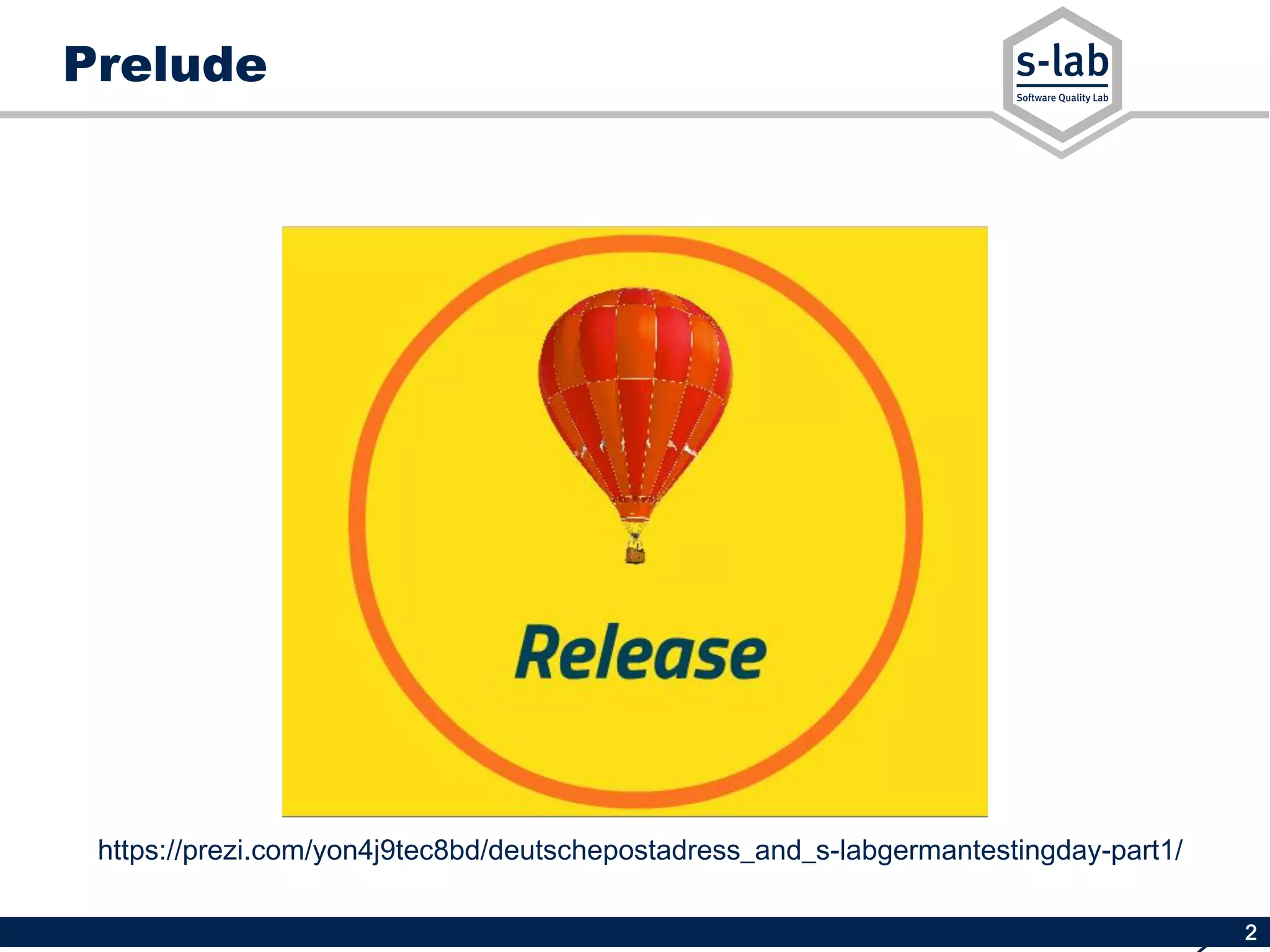 Prelude

s-lab
Software Quality Lab

Release

https://prezi.com/yon4j9tec8bd/deutschepostadress_and_s-labgermantestingday-part1/

2